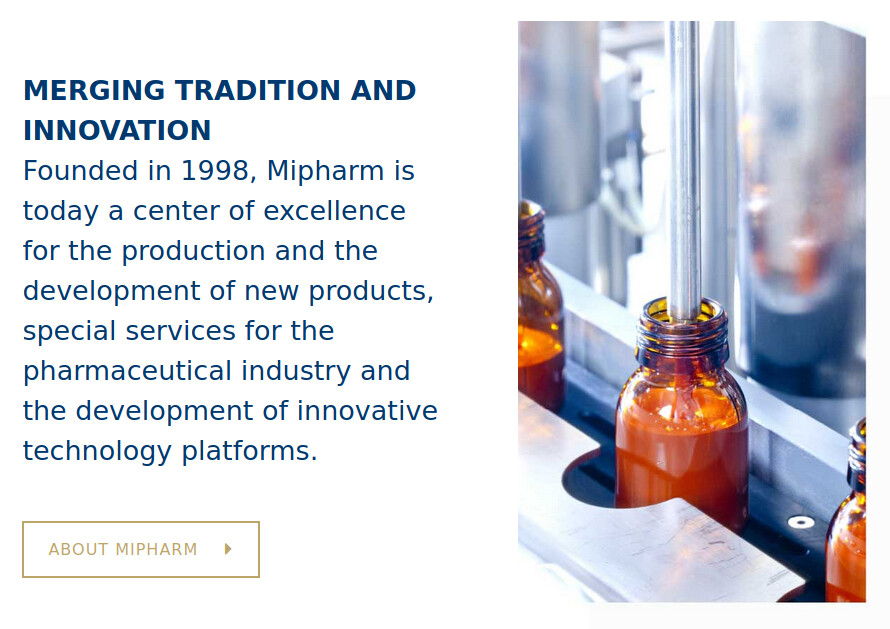 MERGING TRADITION AND INNOVATION

Founded in 1998, Mipharm is today a center of excellence for the production and the development of new products, special services for the pharmaceutical industry and the development of innovative technology platforms.

ABOUT MIPHARM